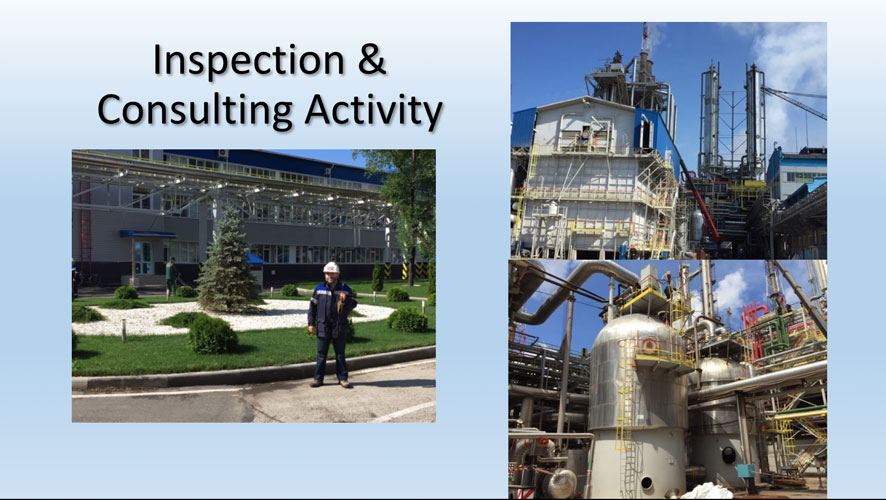 Inspection & Consulting Activity